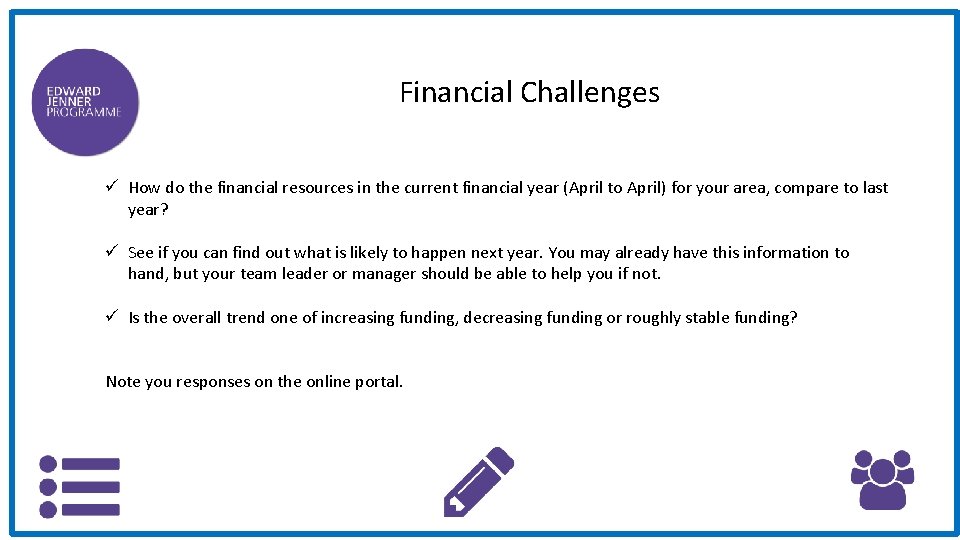 EDWARD JENNER PROGRAMME

Financial Challenges

✓ How do the financial resources in the current financial year (April to April) for your area, compare to last year?

✓ See if you can find out what is likely to happen next year. You may already have this information to hand, but your team leader or manager should be able to help you if not.

✓ Is the overall trend one of increasing funding, decreasing funding or roughly stable funding?

Note you responses on the online portal.